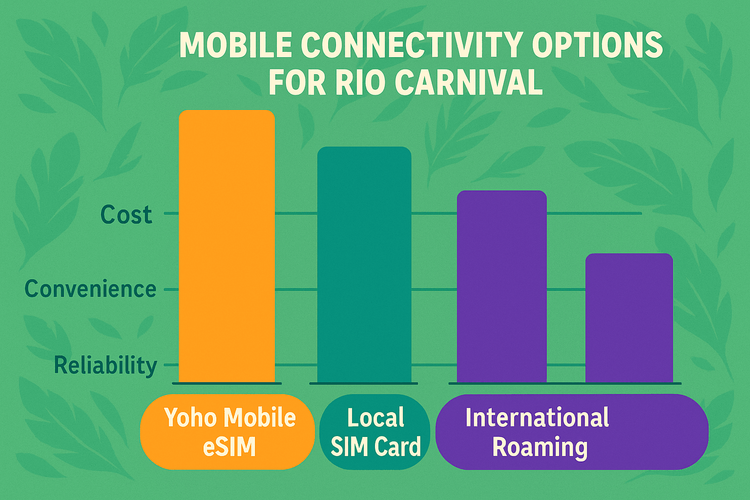 MOBILE CONNECTIVITY OPTIONS FOR RIO CARNIVAL

Cost

Convenience

Reliability

Yoho Mobile eSIM

Local SIM Card

International Roaming